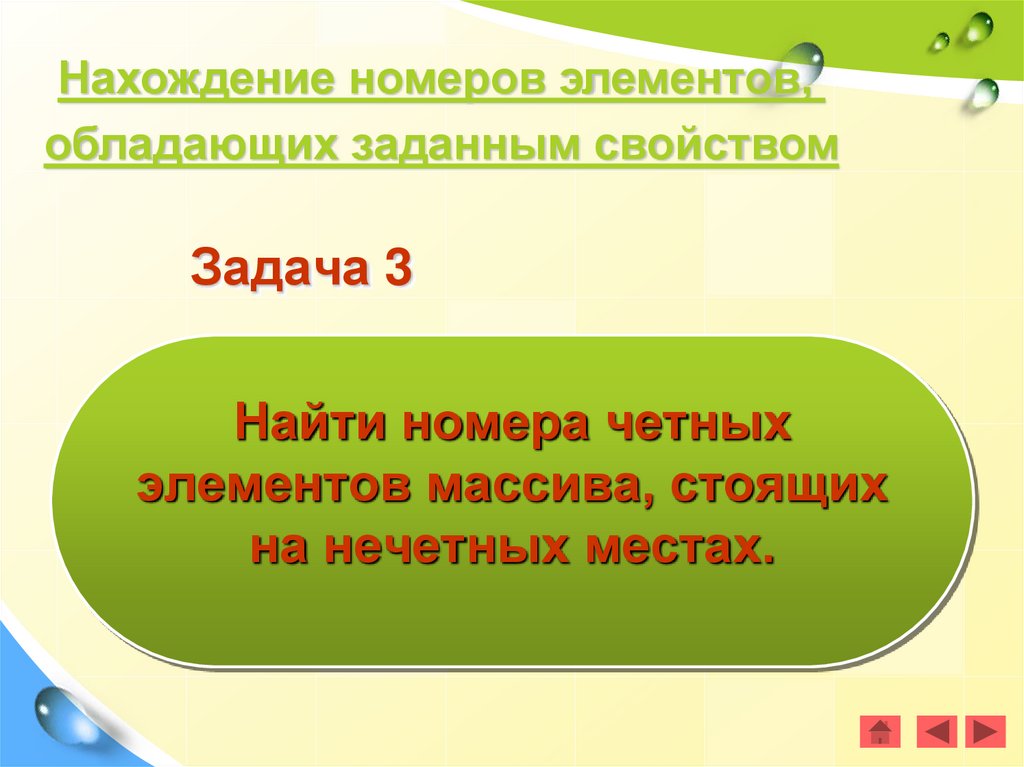 Нахождение номеров элементов, обладающих заданным свойством

Задача 3

Найти номера четных элементов массива, стоящих на нечетных местах.